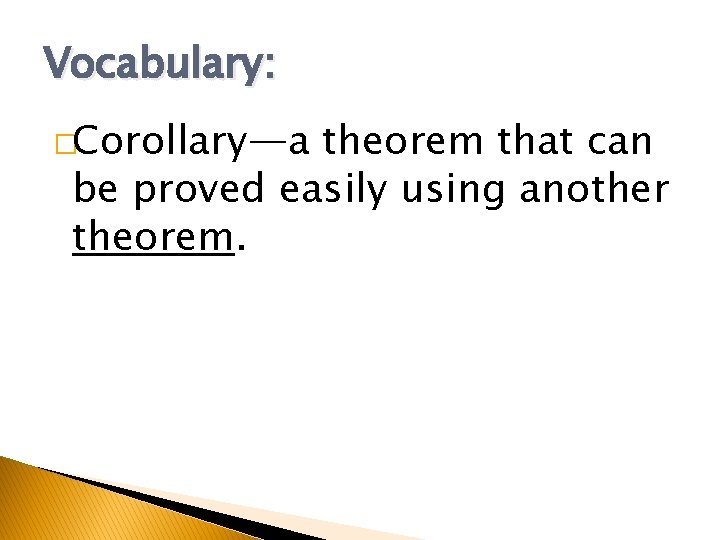 Vocabulary:

Corollary—a theorem that can be proved easily using another theorem.